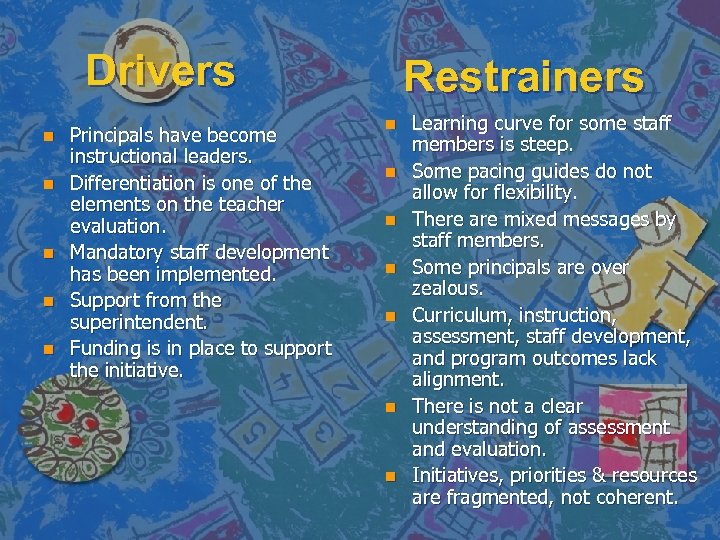 Drivers

- Principals have become instructional leaders.
- Differentiation is one of the elements on the teacher evaluation.
- Mandatory staff development has been implemented.
- Support from the superintendent.
- Funding is in place to support the initiative.

Restrainers

- Learning curve for some staff members is steep.
- Some pacing guides do not allow for flexibility.
- There are mixed messages by staff members.
- Some principals are over zealous.
- Curriculum, instruction, assessment, staff development, and program outcomes lack alignment.
- There is not a clear understanding of assessment and evaluation.
- Initiatives, priorities & resources are fragmented, not coherent.